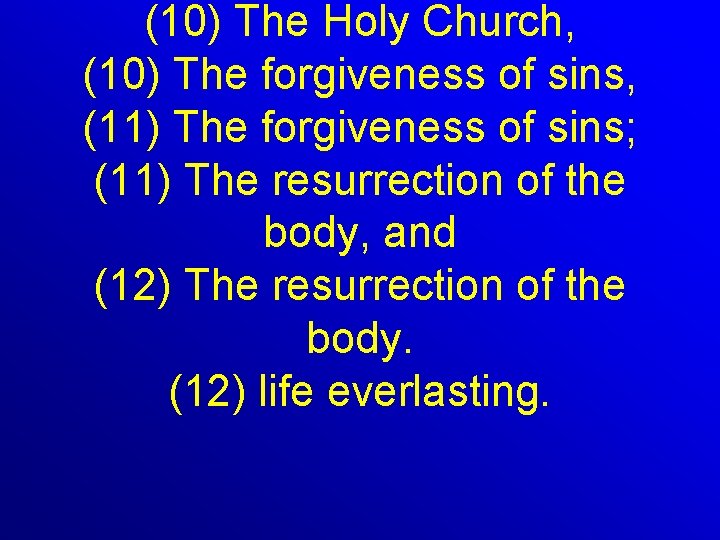 (10) The Holy Church,
(10) The forgiveness of sins,
(11) The forgiveness of sins;
(11) The resurrection of the body, and
(12) The resurrection of the body.
(12) life everlasting.